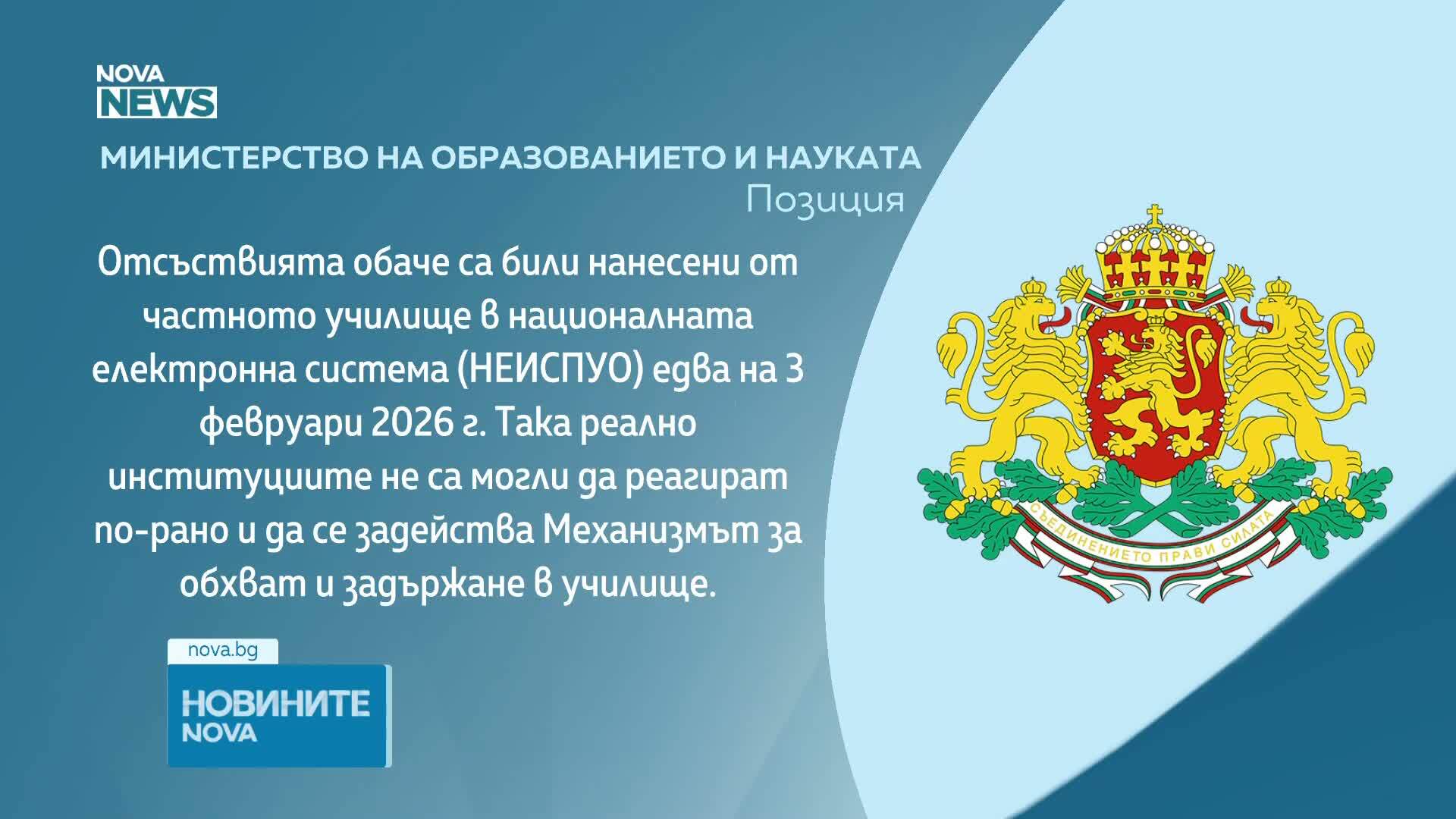 NOVA NEWS

МИНИСТЕРСТВО НА ОБРАЗОВАНИЕТО И НАУКАТА
Позиция

Отсъствията обаче са били нанесени от частното училище в националната електронна система (НЕИСПУО) едва на 3 февруари 2026 г. Така реално институциите не са могли да реагират по-рано и да се задейства Механизмът за обхват и задържане в училище.

СЪЕДИНЕНИЕТО ПРАВИ СИЛАТА

nova.bg
НОВИНИТЕ NOVA